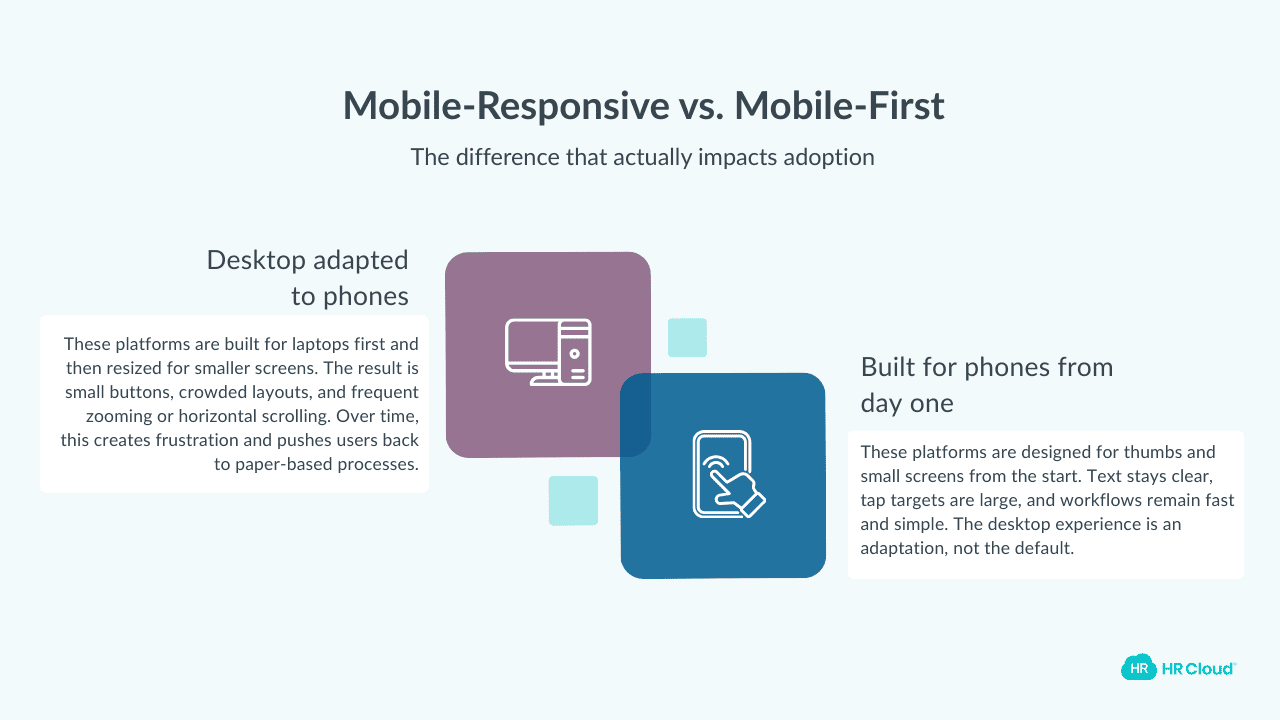 Mobile-Responsive vs. Mobile-First

The difference that actually impacts adoption

Desktop adapted to phones

These platforms are built for laptops first and then resized for smaller screens. The result is small buttons, crowded layouts, and frequent zooming or horizontal scrolling. Over time, this creates frustration and pushes users back to paper-based processes.

Built for phones from day one

These platforms are designed for thumbs and small screens from the start. Text stays clear, tap targets are large, and workflows remain fast and simple. The desktop experience is an adaptation, not the default.

HR HR Cloud